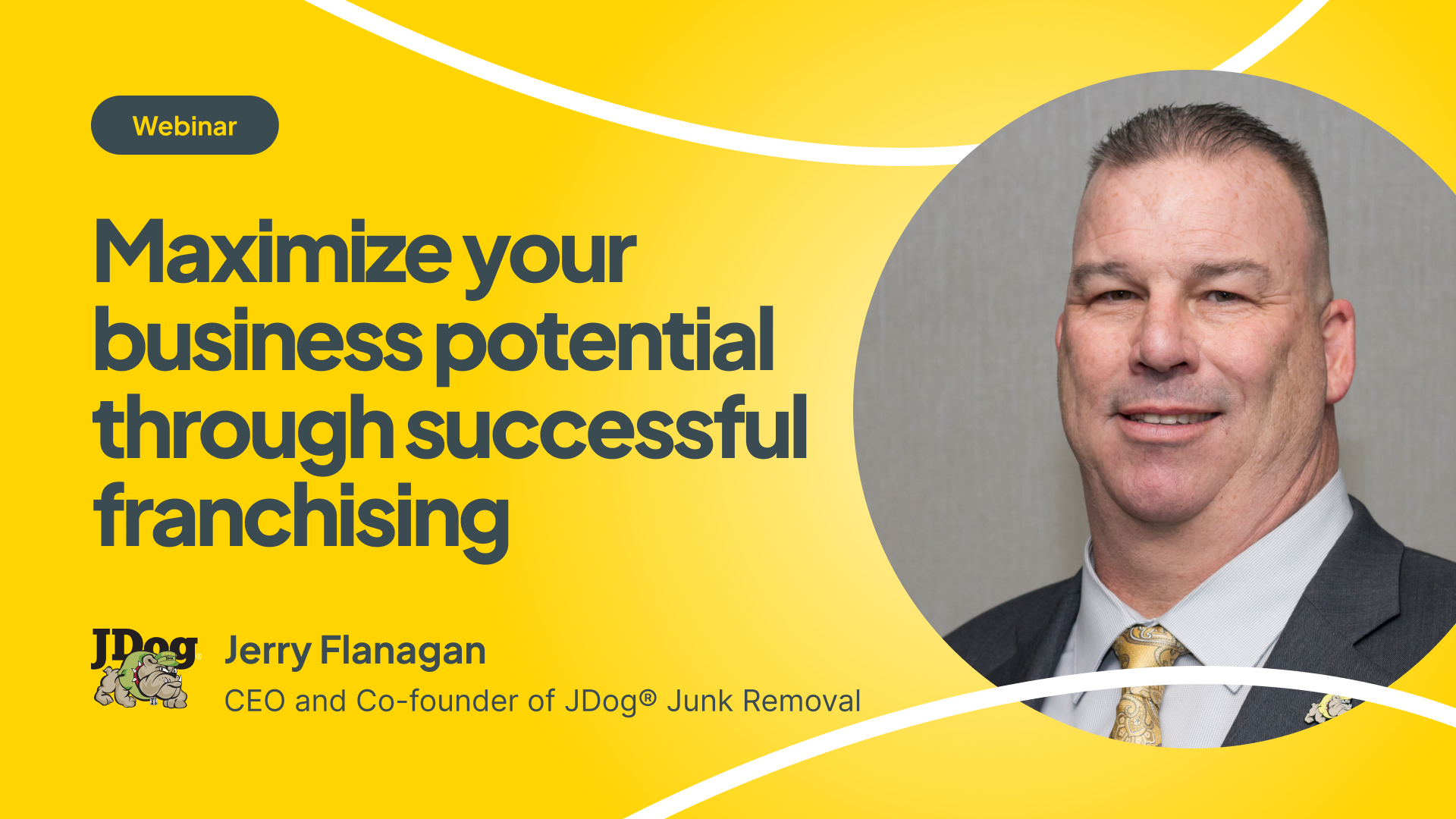 Webinar

Maximize your business potential through successful franchising

JDog

Jerry Flanagan

CEO and Co-founder of JDog® Junk Removal